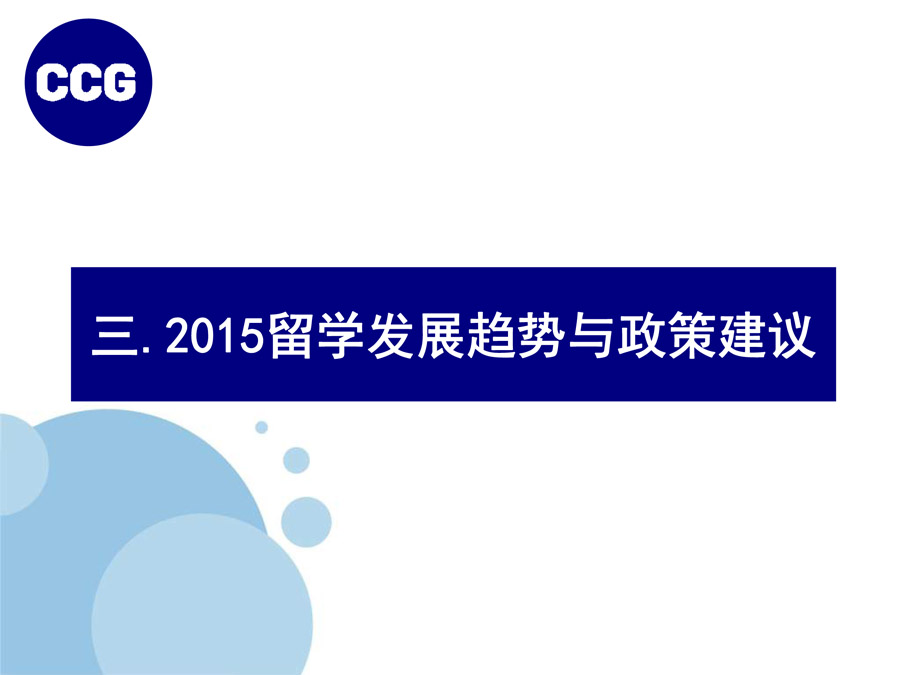 CCG

三. 2015留学发展趋势与政策建议